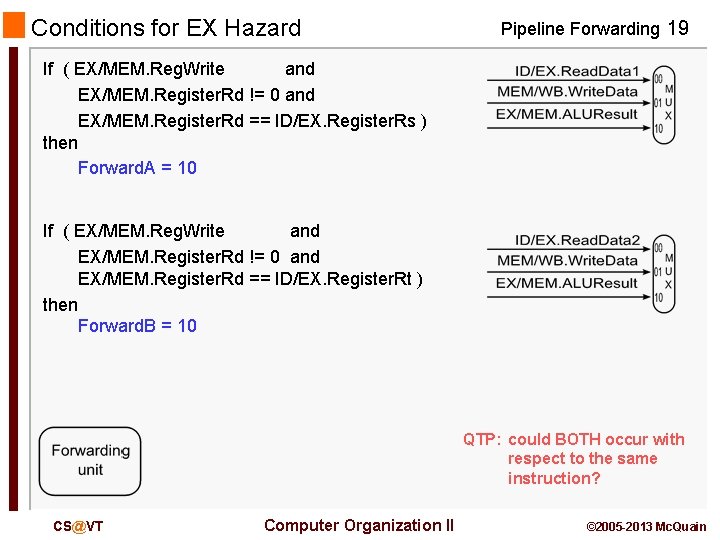 Conditions for EX Hazard

Pipeline Forwarding 19

If ( EX/MEM.RegWrite and
EX/MEM.RegisterRd != 0 and
EX/MEM.RegisterRd == ID/EX.RegisterRs )
then
ForwardA = 10

ID/EX.ReadData1
MEM/WB.WriteData
EX/MEM.ALUResult
00
01
10
M
U
X

If ( EX/MEM.RegWrite and
EX/MEM.RegisterRd != 0 and
EX/MEM.RegisterRd == ID/EX.RegisterRt )
then
ForwardB = 10

ID/EX.ReadData2
MEM/WB.WriteData
EX/MEM.ALUResult
00
01
10
M
U
X

Forwarding unit

QTP: could BOTH occur with respect to the same instruction?

CS@VT

Computer Organization II

©2005-2013 McQuain